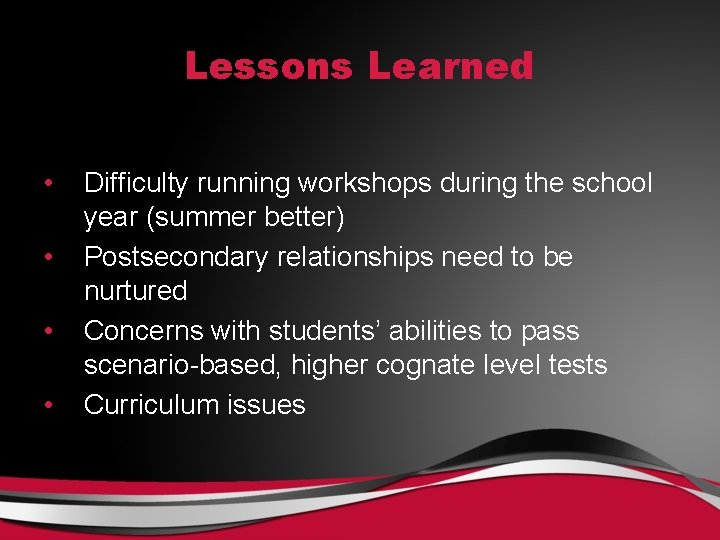 Lessons Learned

• Difficulty running workshops during the school year (summer better)
• Postsecondary relationships need to be nurtured
• Concerns with students' abilities to pass scenario-based, higher cognate level tests
• Curriculum issues